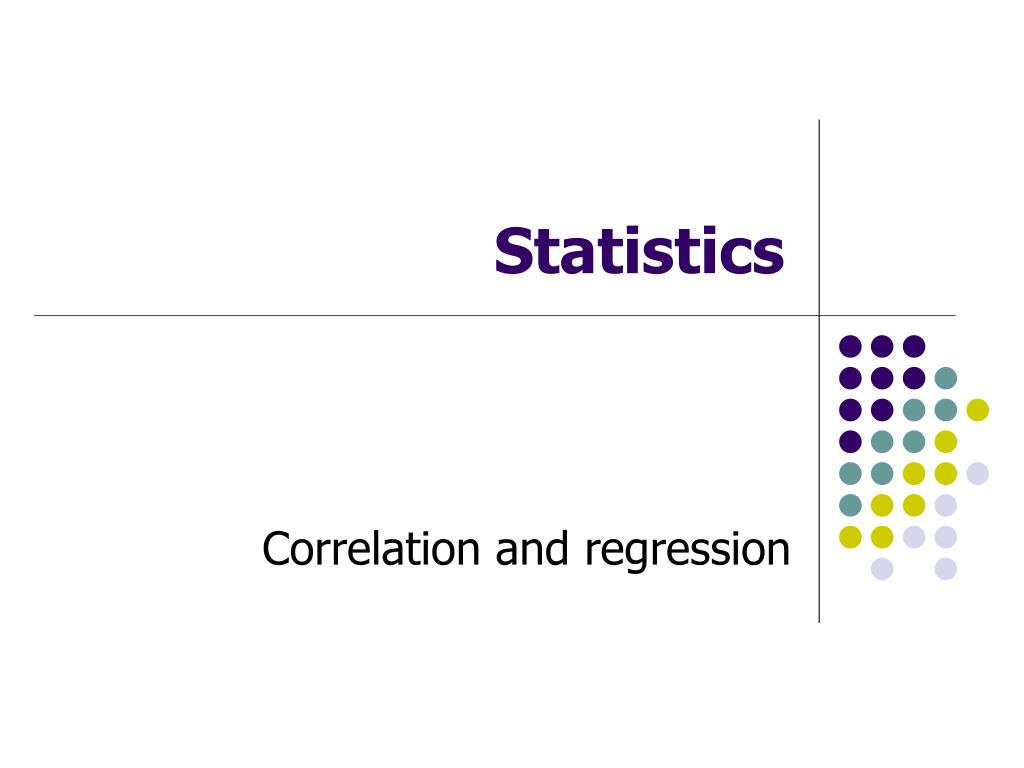 Statistics

Correlation and regression